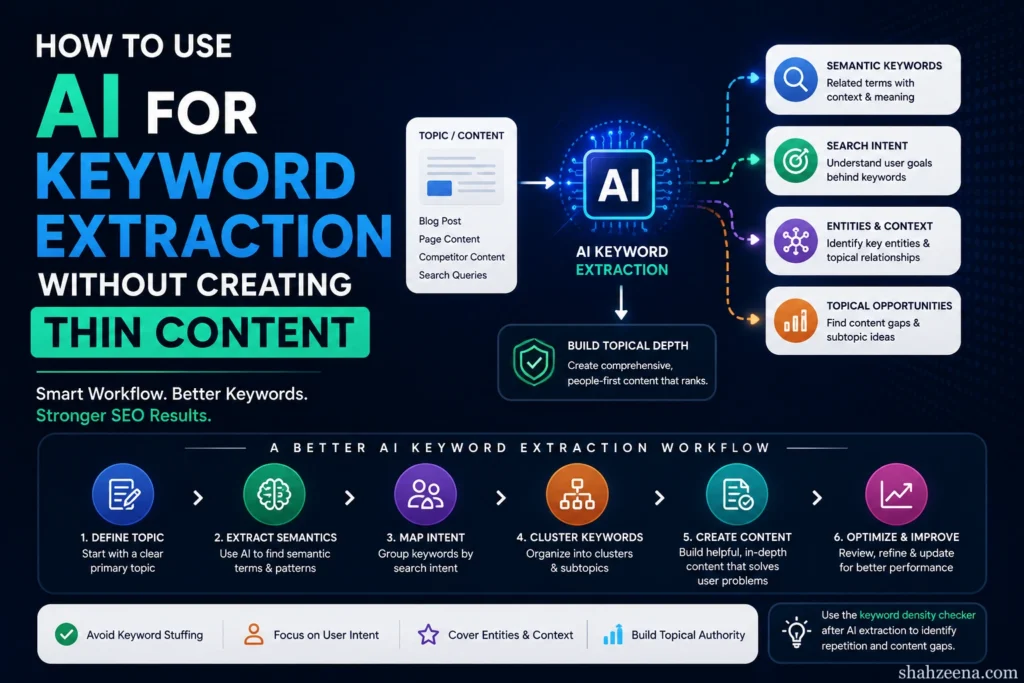 HOW TO USE
AI FOR
KEYWORD
EXTRACTION
WITHOUT CREATING
THIN CONTENT

Smart Workflow. Better Keywords.
Stronger SEO Results.

TOPIC / CONTENT
Blog Post
Page Content
Competitor Content
Search Queries

AI
AI KEYWORD EXTRACTION

BUILD TOPICAL DEPTH
Create comprehensive, people-first content that ranks.

SEMANTIC KEYWORDS
Related terms with context & meaning

SEARCH INTENT
Understand user goals behind keywords

ENTITIES & CONTEXT
Identify key entities & topical relationships

TOPICAL OPPORTUNITIES
Find content gaps & subtopic ideas

A BETTER AI KEYWORD EXTRACTION WORKFLOW

1. DEFINE TOPIC
Start with a clear primary topic

2. EXTRACT SEMANTICS
Use AI to find semantic terms & patterns

3. MAP INTENT
Group keywords by search intent

4. CLUSTER KEYWORDS
Organize into clusters & subtopics

5. CREATE CONTENT
Build helpful, in-depth content that solves user problems

6. OPTIMIZE & IMPROVE
Review, refine & update for better performance

Avoid Keyword Stuffing
Focus on User Intent
Cover Entities & Context
Build Topical Authority

Use the keyword density checker after AI extraction to identify repetition and content gaps.

shahzeena.com